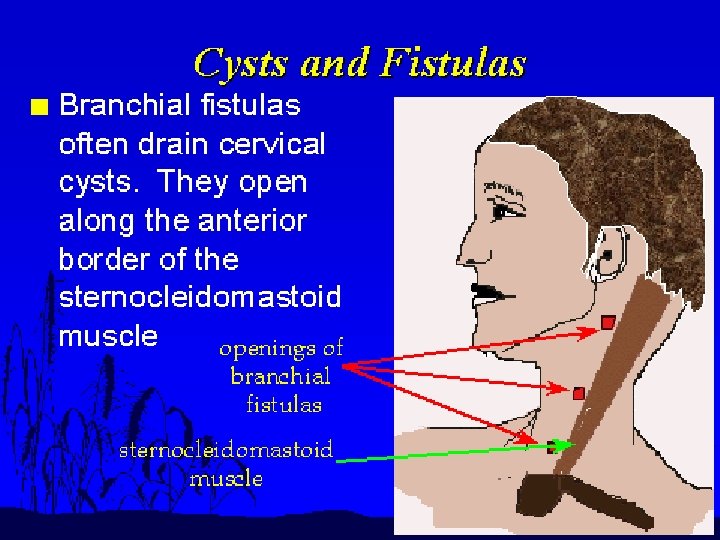 Cysts and Fistulas

Branchial fistulas often drain cervical cysts. They open along the anterior border of the sternocleidomastoid muscle

openings of branchial fistulas

sternocleidomastoid muscle